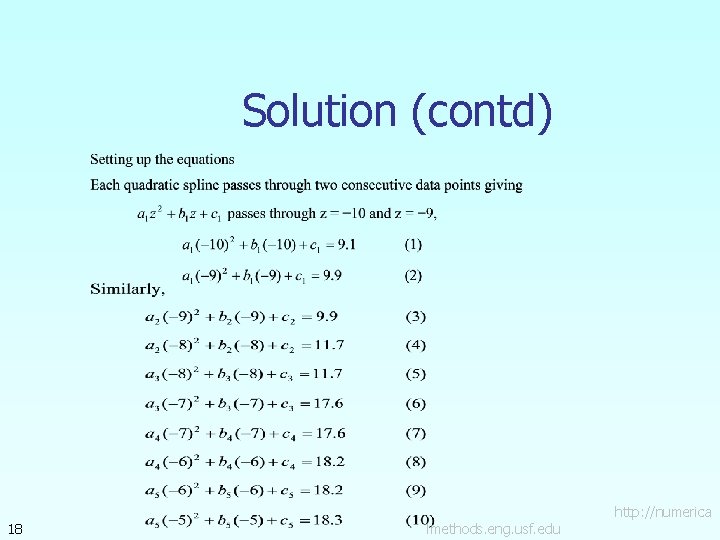 Solution (contd)

Setting up the equations

Each quadratic spline passes through two consecutive data points giving

$a_1z^2 + b_1z + c_1$ passes through z = −10 and z = −9,

$a_1(-10)^2 + b_1(-10) + c_1 = 9.1$ (1)

$a_1(-9)^2 + b_1(-9) + c_1 = 9.9$ (2)

Similarly,

$a_2(-9)^2 + b_2(-9) + c_2 = 9.9$ (3)

$a_2(-8)^2 + b_2(-8) + c_2 = 11.7$ (4)

$a_3(-8)^2 + b_3(-8) + c_3 = 11.7$ (5)

$a_3(-7)^2 + b_3(-7) + c_3 = 17.6$ (6)

$a_4(-7)^2 + b_4(-7) + c_4 = 17.6$ (7)

$a_4(-6)^2 + b_4(-6) + c_4 = 18.2$ (8)

$a_5(-6)^2 + b_5(-6) + c_5 = 18.2$ (9)

$a_5(-5)^2 + b_5(-5) + c_5 = 18.3$ (10)

18

http://numerica lmethods.eng.usf.edu